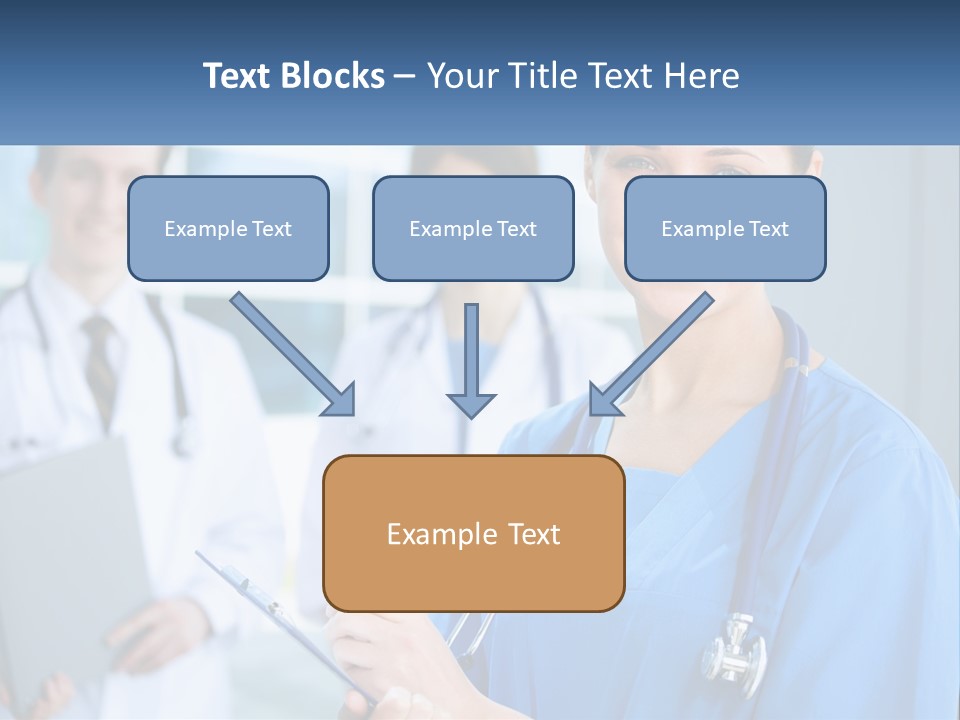 Text Blocks – Your Title Text Here

Example Text

Example Text

Example Text

Example Text